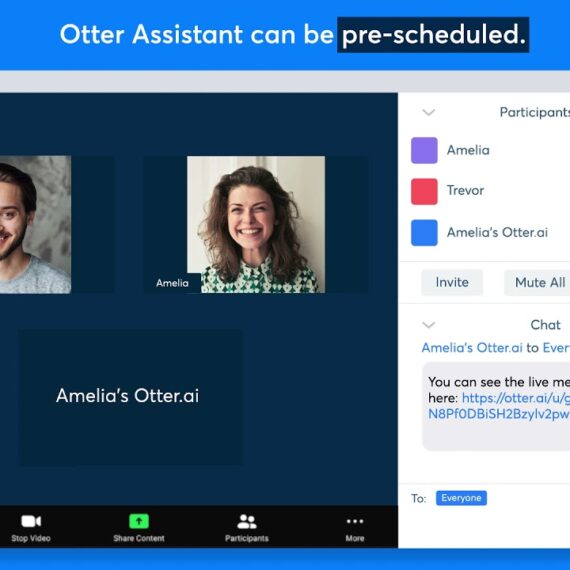 Otter Assistant can be pre-scheduled.

Amelia

Amelia's Otter.ai

Stop Video

Share Content

Participants

More

Participants

Amelia

Trevor

Amelia's Otter.ai

Invite

Mute All

Chat

Amelia's Otter.ai to Ever

You can see the live me here: https://otter.ai/u/g N8Pf0DBiSH2Bzylv2pw

To: Everyone